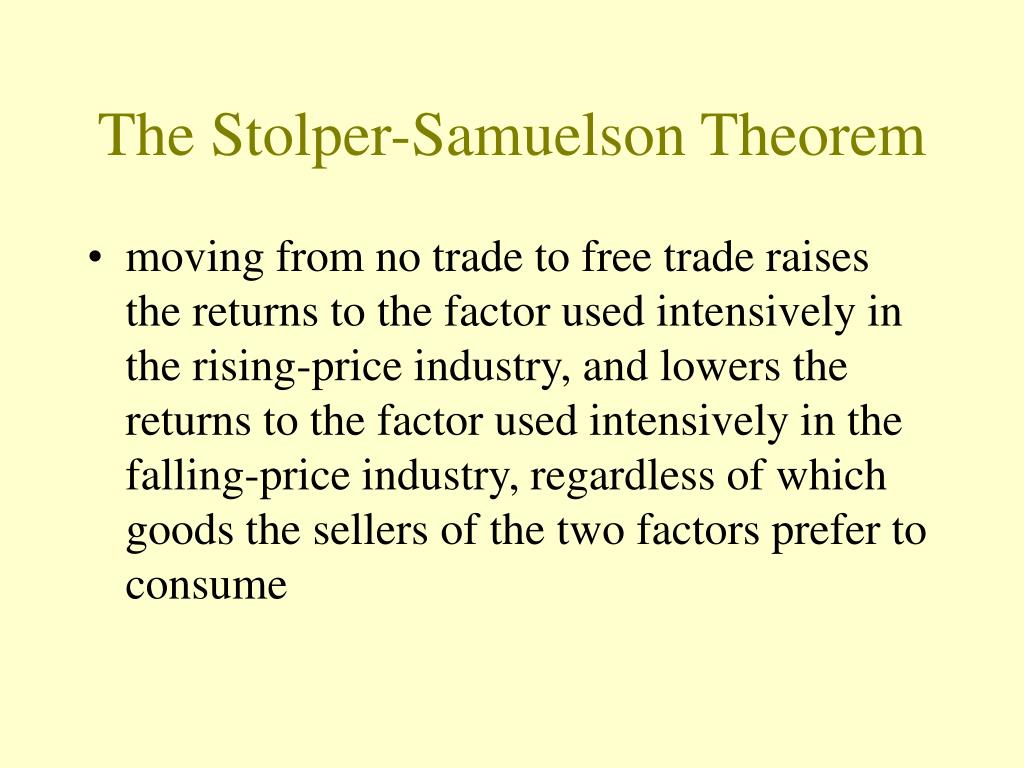 The Stolper-Samuelson Theorem

• moving from no trade to free trade raises the returns to the factor used intensively in the rising-price industry, and lowers the returns to the factor used intensively in the falling-price industry, regardless of which goods the sellers of the two factors prefer to consume